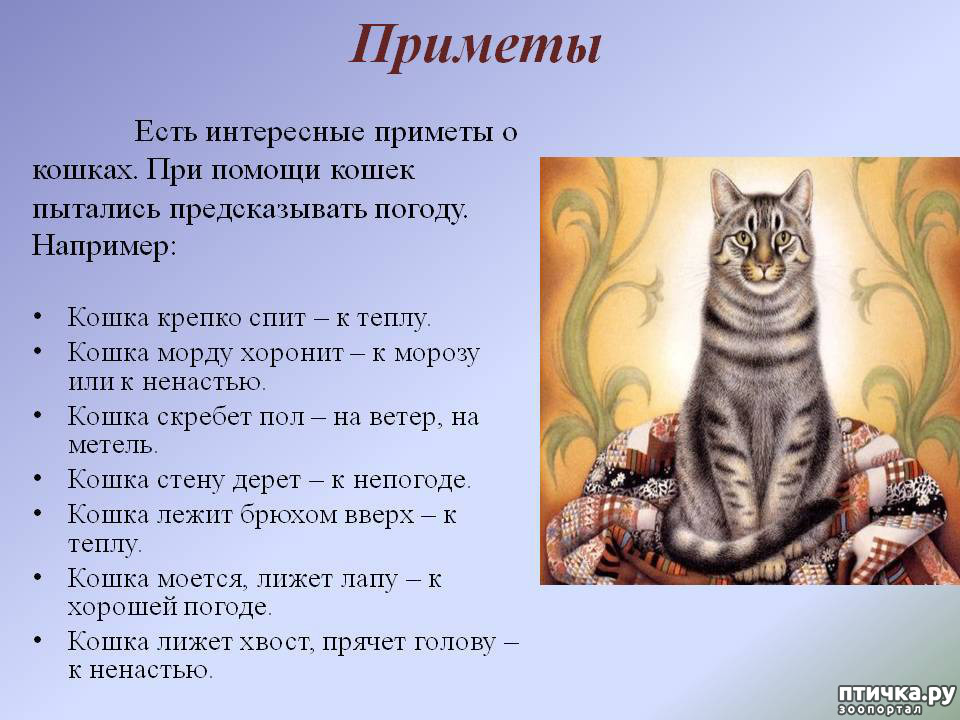 Приметы

Есть интересные приметы о кошках. При помощи кошек пытались предсказывать погоду. Например:

• Кошка крепко спит – к теплу.
• Кошка морду хоронит – к морозу или к ненастью.
• Кошка скребет пол – на ветер, на метель.
• Кошка стену дерет – к непогоде.
• Кошка лежит брюхом вверх – к теплу.
• Кошка моется, лижет лапу – к хорошей погоде.
• Кошка лижет хвост, прячет голову – к ненастью.

птичка.ру
зоопортал